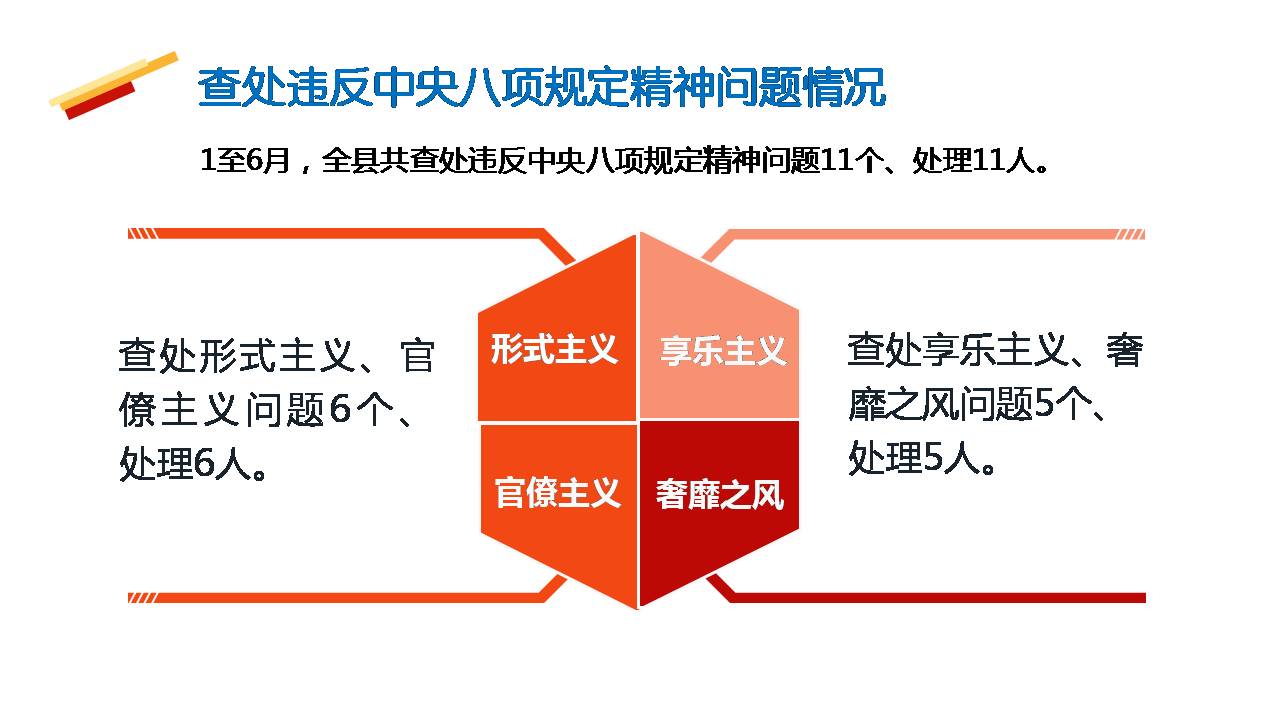 查处违反中央八项规定精神问题情况

1至6月，全县共查处违反中央八项规定精神问题11个、处理11人。

查处形式主义、官僚主义问题6个、处理6人。

形式主义

享乐主义

官僚主义

奢靡之风

查处享乐主义、奢靡之风问题5个、处理5人。